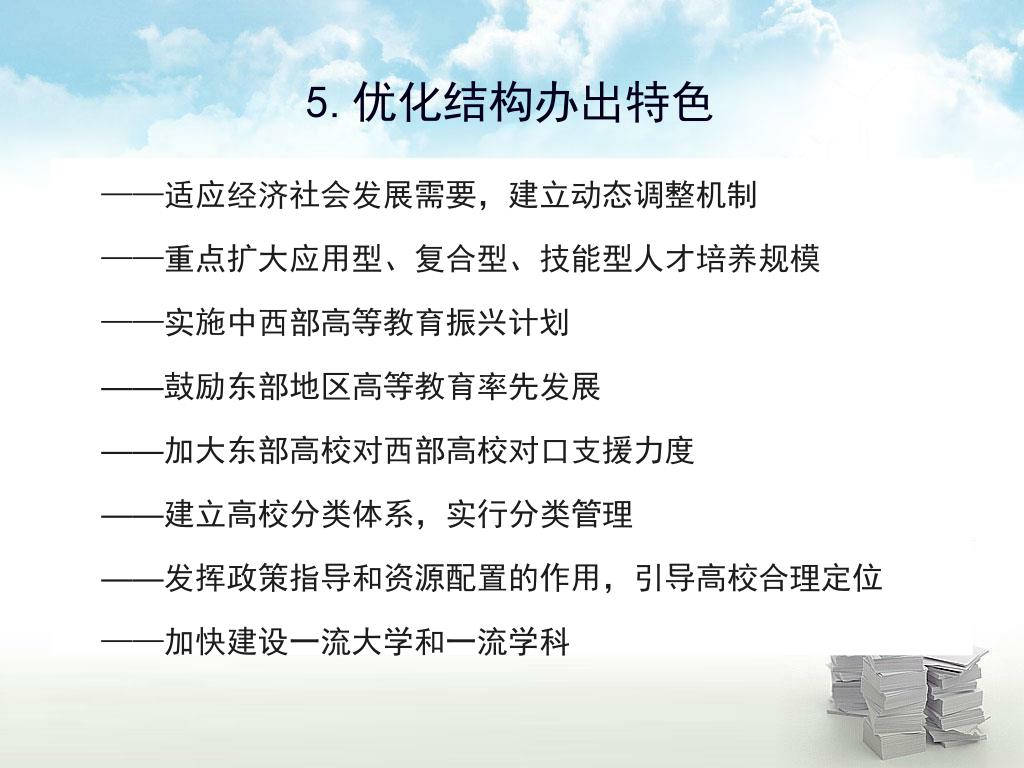 5. 优化结构办出特色

——适应经济社会发展需要，建立动态调整机制

——重点扩大应用型、复合型、技能型人才培养规模

——实施中西部高等教育振兴计划

——鼓励东部地区高等教育率先发展

——加大东部高校对西部高校对口支援力度

——建立高校分类体系，实行分类管理

——发挥政策指导和资源配置的作用，引导高校合理定位

——加快建设一流大学和一流学科